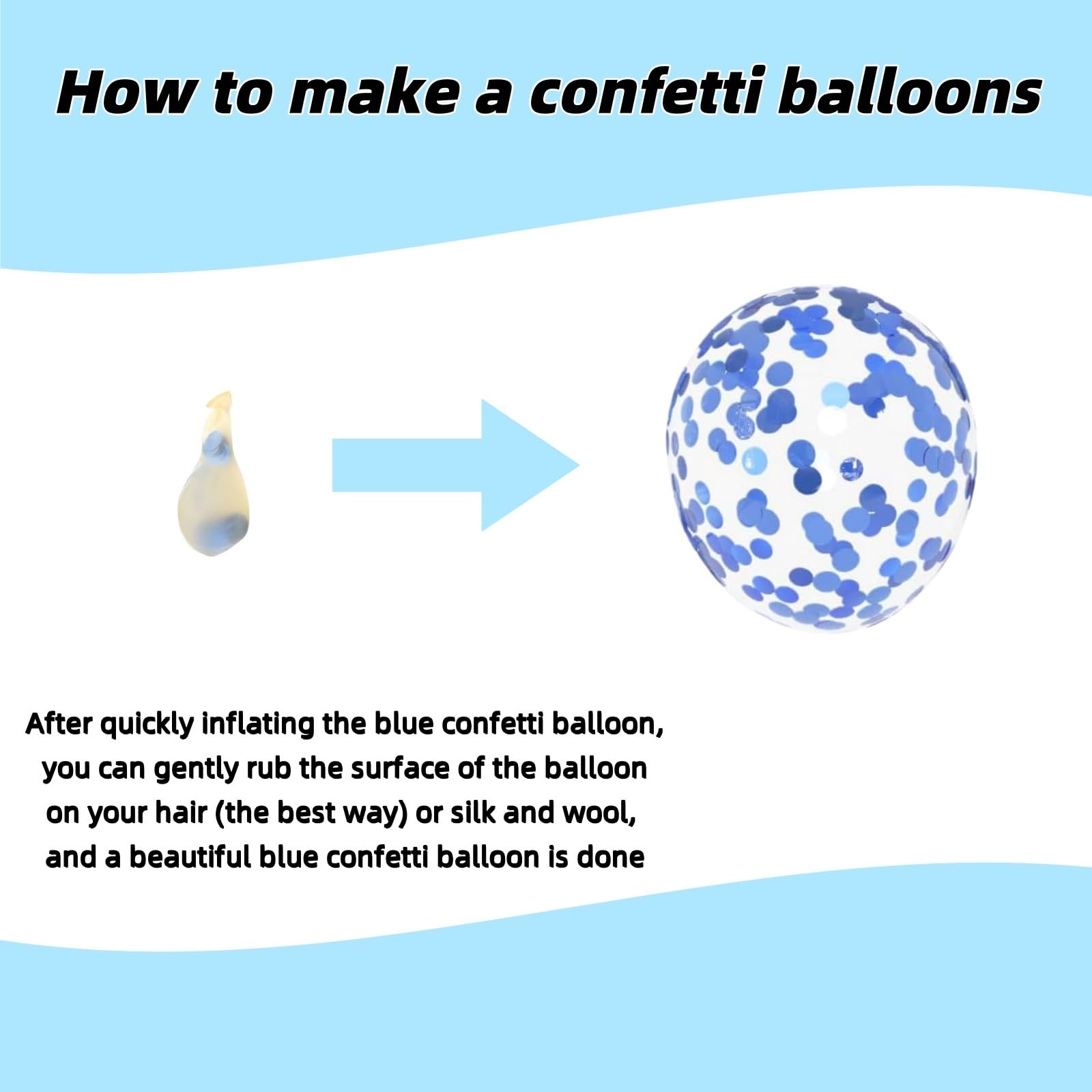 How to make a confetti balloons

After quickly inflating the blue confetti balloon, you can gently rub the surface of the balloon on your hair (the best way) or silk and wool, and a beautiful blue confetti balloon is done